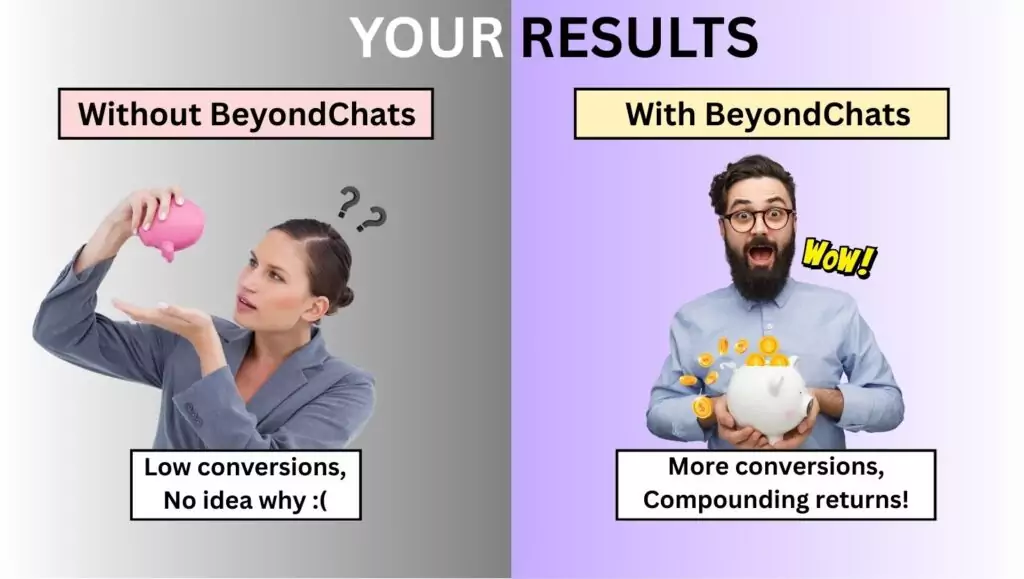 YOUR RESULTS

Without BeyondChats

??

Low conversions,
No idea why :(

With BeyondChats

WOW!

More conversions,
Compounding returns!